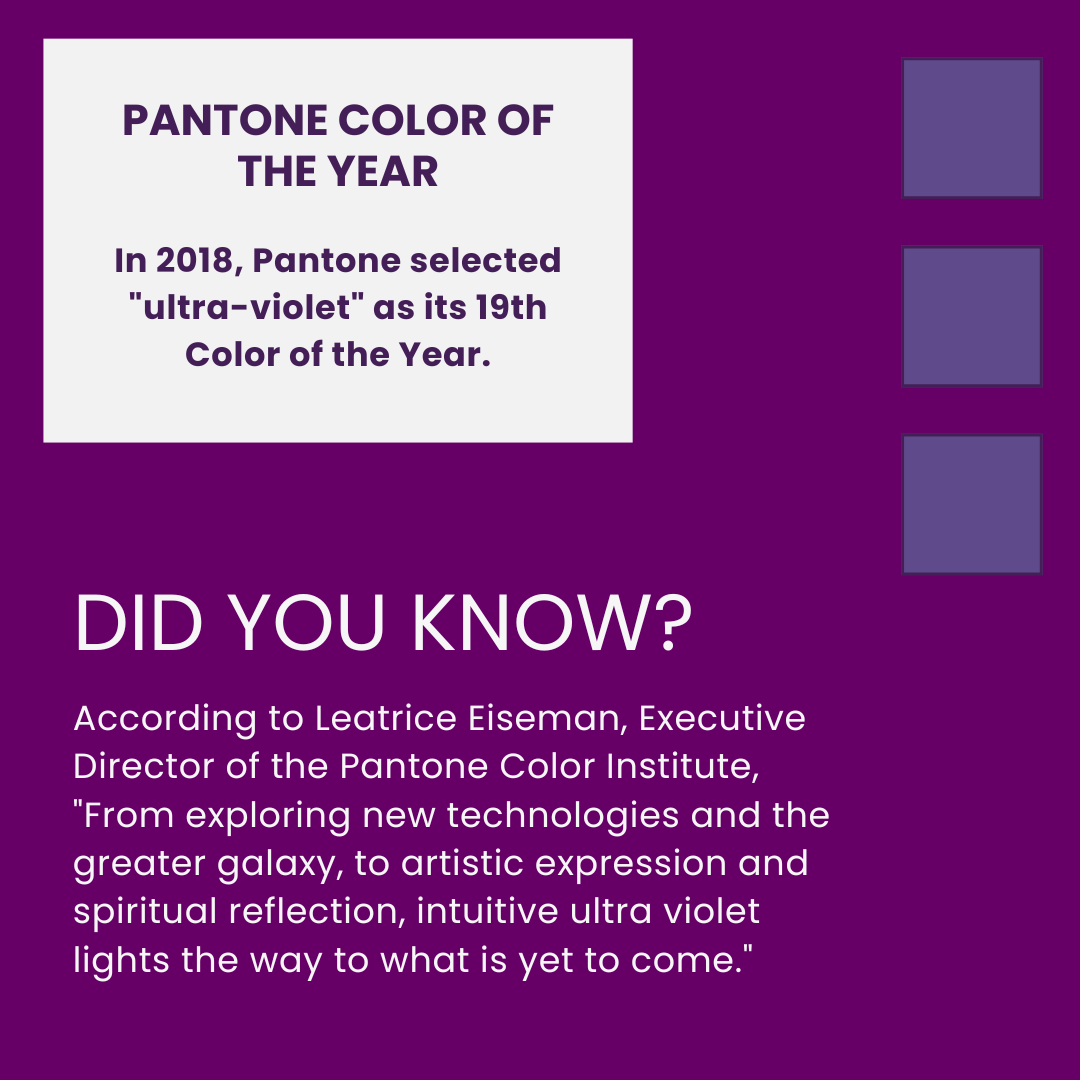 PANTONE COLOR OF THE YEAR

In 2018, Pantone selected "ultra-violet" as its 19th Color of the Year.

DID YOU KNOW?

According to Leatrice Eiseman, Executive Director of the Pantone Color Institute, "From exploring new technologies and the greater galaxy, to artistic expression and spiritual reflection, intuitive ultra violet lights the way to what is yet to come."